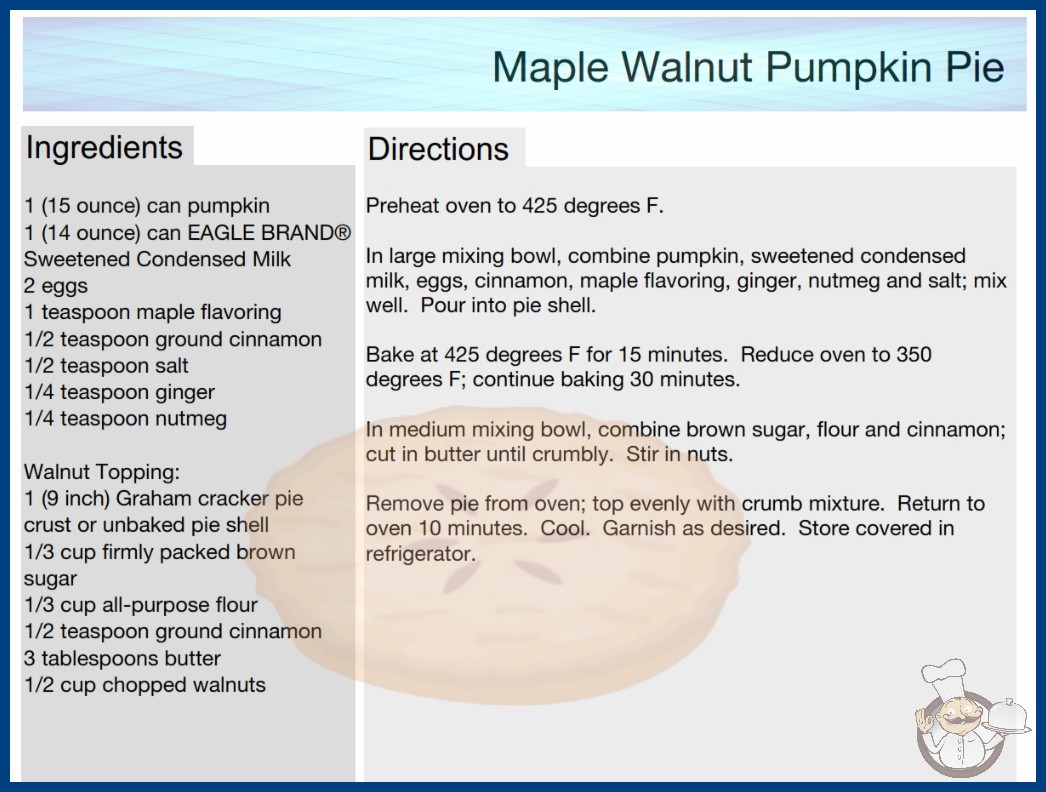 Maple Walnut Pumpkin Pie

Ingredients

1 (15 ounce) can pumpkin
1 (14 ounce) can EAGLE BRAND® Sweetened Condensed Milk
2 eggs
1 teaspoon maple flavoring
1/2 teaspoon ground cinnamon
1/2 teaspoon salt
1/4 teaspoon ginger
1/4 teaspoon nutmeg

Walnut Topping:
1 (9 inch) Graham cracker pie crust or unbaked pie shell
1/3 cup firmly packed brown sugar
1/3 cup all-purpose flour
1/2 teaspoon ground cinnamon
3 tablespoons butter
1/2 cup chopped walnuts

Directions

Preheat oven to 425 degrees F.

In large mixing bowl, combine pumpkin, sweetened condensed milk, eggs, cinnamon, maple flavoring, ginger, nutmeg and salt; mix well. Pour into pie shell.

Bake at 425 degrees F for 15 minutes. Reduce oven to 350 degrees F; continue baking 30 minutes.

In medium mixing bowl, combine brown sugar, flour and cinnamon; cut in butter until crumbly. Stir in nuts.

Remove pie from oven; top evenly with crumb mixture. Return to oven 10 minutes. Cool. Garnish as desired. Store covered in refrigerator.